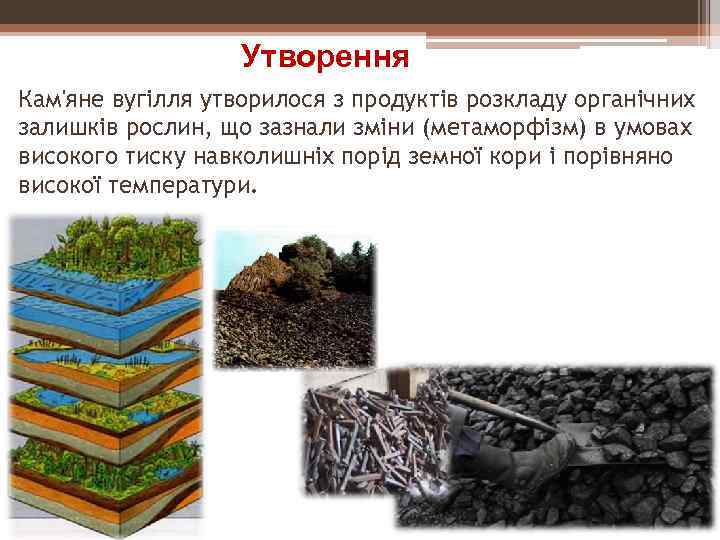 Утворення

Кам'яне вугілля утворилося з продуктів розкладу органічних залишків рослин, що зазнали зміни (метаморфізм) в умовах високого тиску навколишніх порід земної кори і порівняно високої температури.